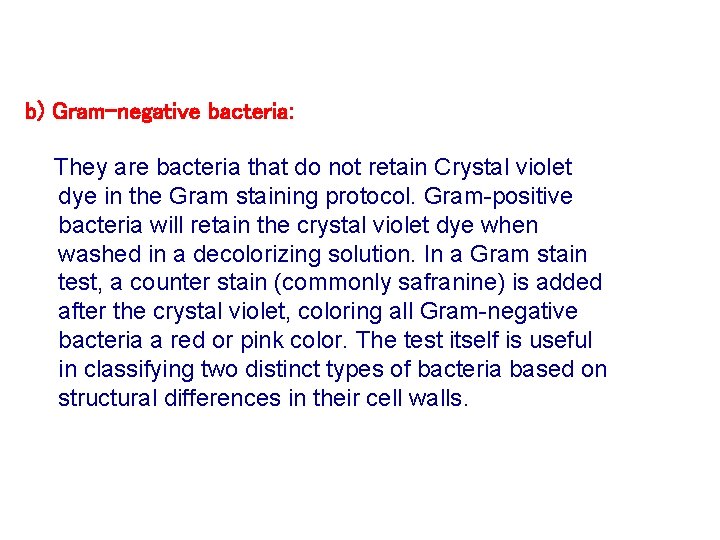 b) Gram-negative bacteria:

They are bacteria that do not retain Crystal violet dye in the Gram staining protocol. Gram-positive bacteria will retain the crystal violet dye when washed in a decolorizing solution. In a Gram stain test, a counter stain (commonly safranine) is added after the crystal violet, coloring all Gram-negative bacteria a red or pink color. The test itself is useful in classifying two distinct types of bacteria based on structural differences in their cell walls.